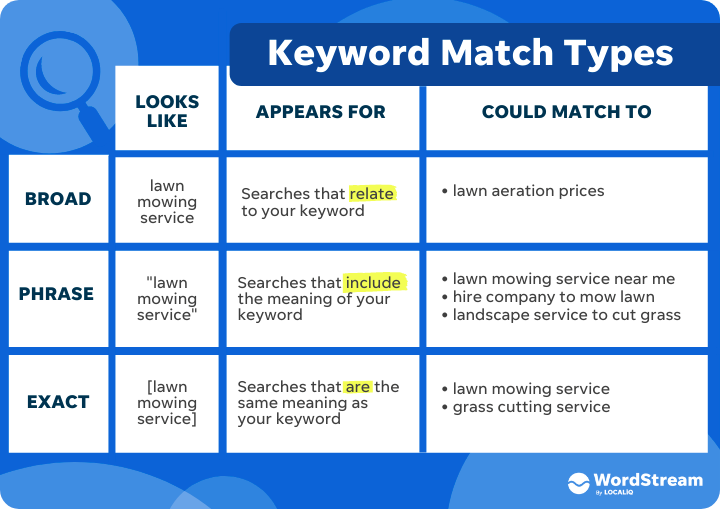 Keyword Match Types

| | LOOKS LIKE | APPEARS FOR | COULD MATCH TO |
|---|---|---|---|
| BROAD | lawn mowing service | Searches that relate to your keyword | • lawn aeration prices |
| PHRASE | "lawn mowing service" | Searches that include the meaning of your keyword | • lawn mowing service near me • hire company to mow lawn • landscape service to cut grass |
| EXACT | [lawn mowing service] | Searches that are the same meaning as your keyword | • lawn mowing service • grass cutting service |

WordStream By LOCALiQ